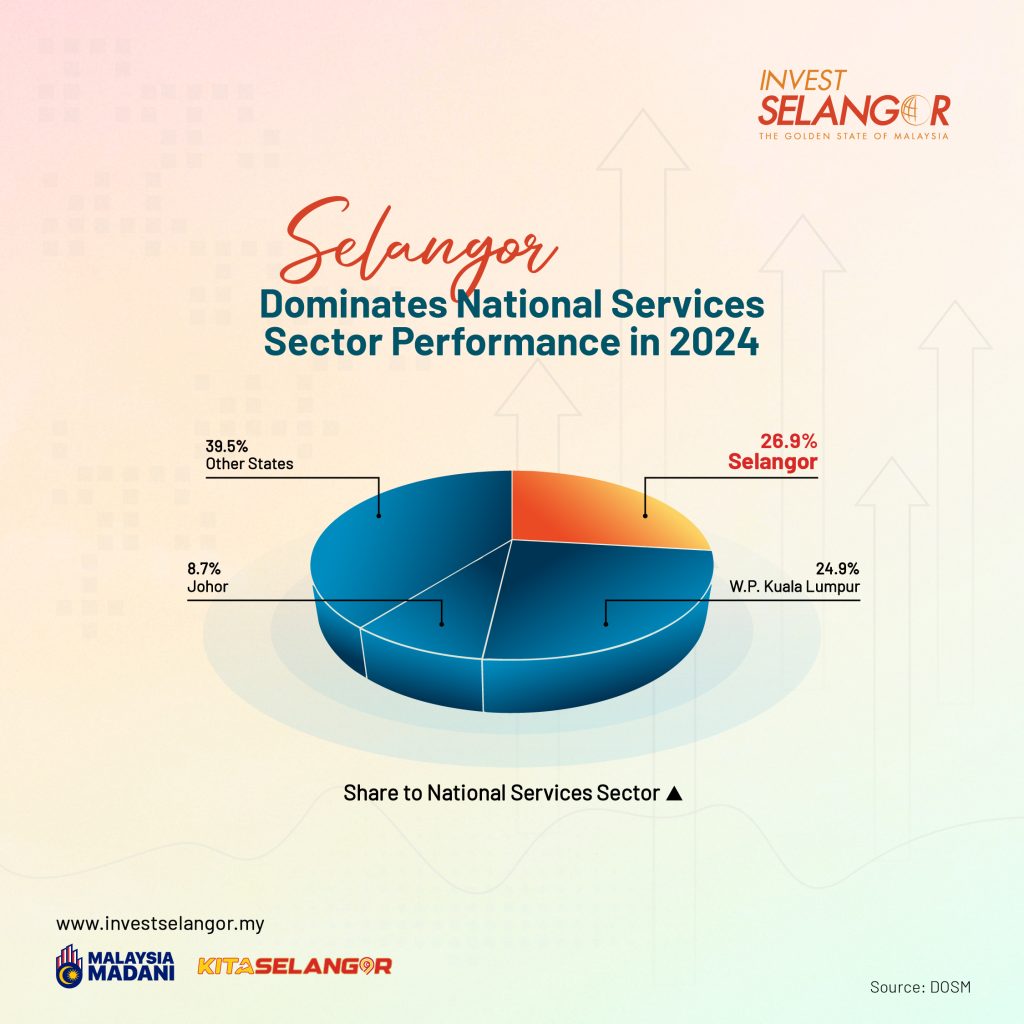 INVEST
SELANGOR
THE GOLDEN STATE OF MALAYSIA

Selangor
Dominates National Services Sector Performance in 2024

39.5%
Other States

26.9%
Selangor

8.7%
Johor

24.9%
W.P. Kuala Lumpur

Share to National Services Sector ▲

www.investselangor.my

MALAYSIA MADANI

KITASELANGOR

Source: DOSM